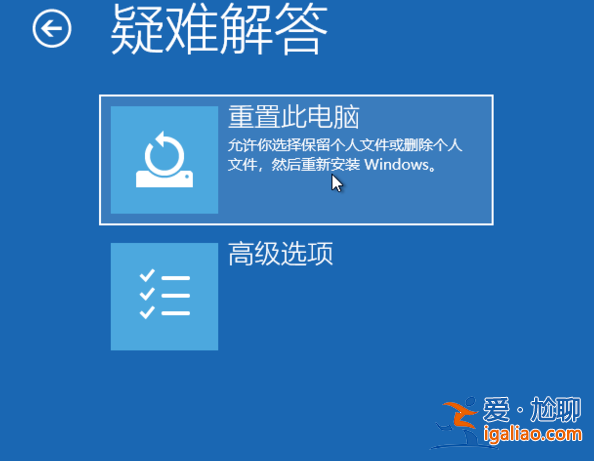 疑难解答

重置此电脑

允许你选择保留个人文件或删除个人文件，然后重新安装 Windows。

高级选项

爱·尬聊
igaliao.com